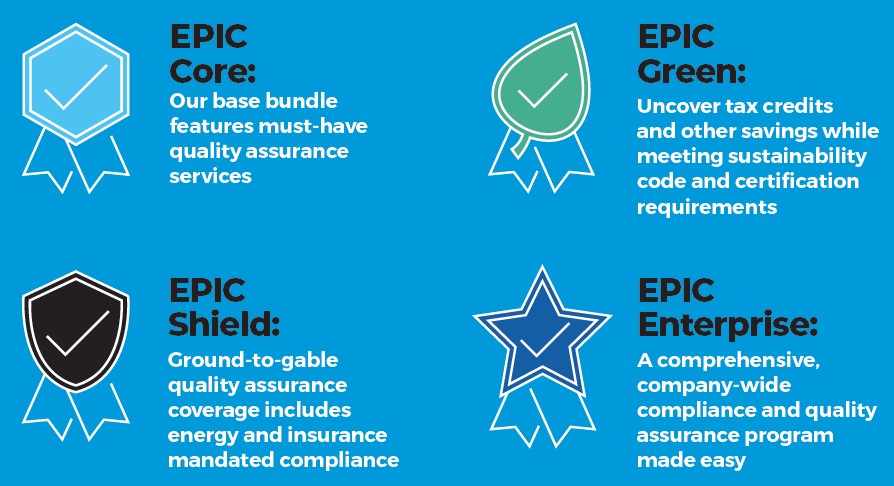 EPIC
Core:
Our base bundle features must-have quality assurance services

EPIC
Green:
Uncover tax credits and other savings while meeting sustainability code and certification requirements

EPIC
Shield:
Ground-to-gable quality assurance coverage includes energy and insurance mandated compliance

EPIC
Enterprise:
A comprehensive, company-wide compliance and quality assurance program made easy